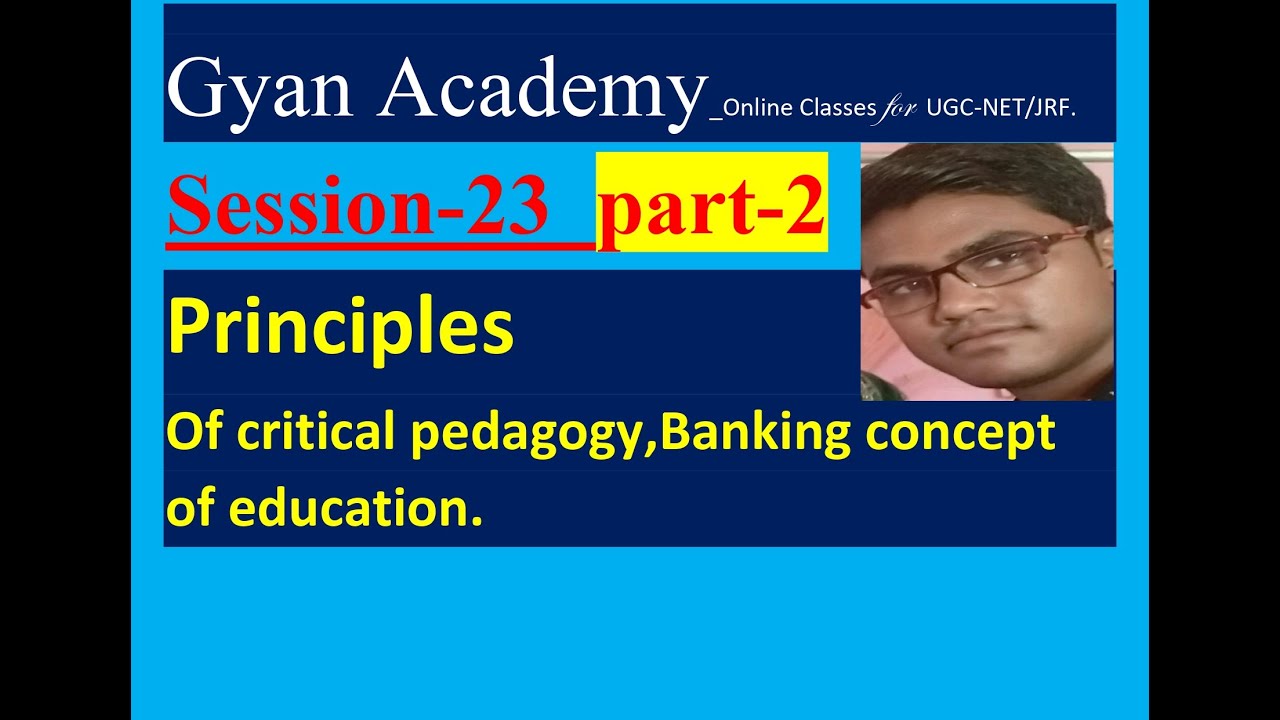 Gyan Academy_Online Classes for UGC-NET/JRF.

Session-23 part-2

Principles

Of critical pedagogy,Banking concept of education.